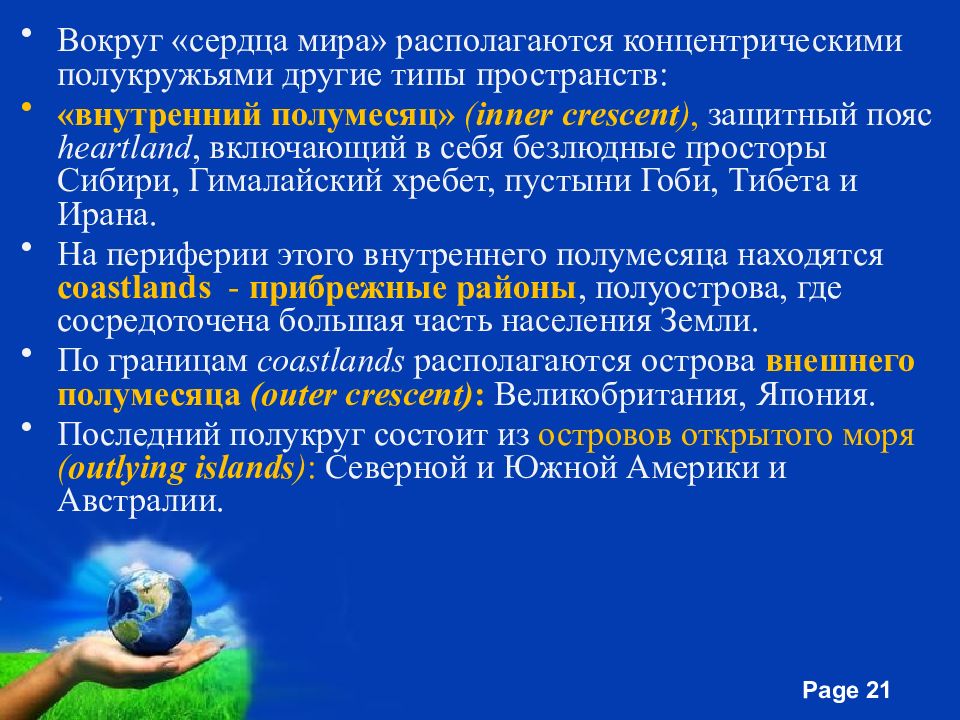 • Вокруг «сердца мира» располагаются концентрическими полукружьями другие типы пространств:

• «внутренний полумесяц» (inner crescent), защитный пояс heartland, включающий в себя безлюдные просторы Сибири, Гималайский хребет, пустыни Гоби, Тибета и Ирана.

• На периферии этого внутреннего полумесяца находятся coastlands - прибрежные районы, полуострова, где сосредоточена большая часть населения Земли.

• По границам coastlands располагаются острова внешнего полумесяца (outer crescent): Великобритания, Япония.

• Последний полукруг состоит из островов открытого моря (outlying islands): Северной и Южной Америки и Австралии.

Page 21